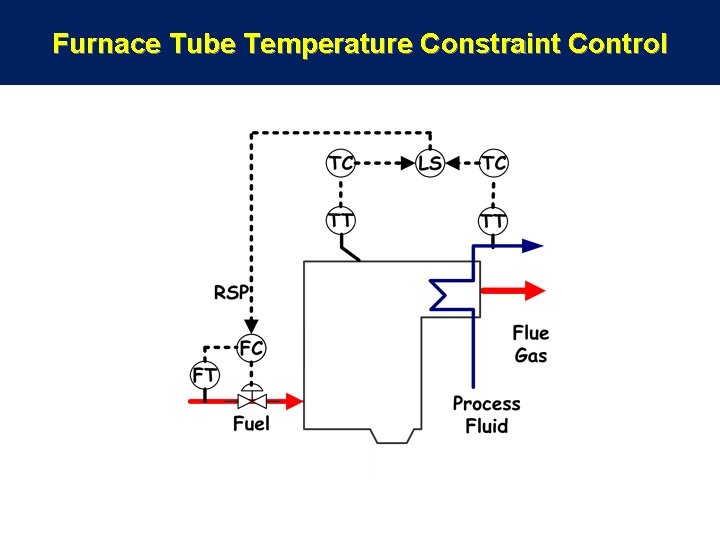 Furnace Tube Temperature Constraint Control

TC

LS

TC

TT

TT

RSP

FC

FT

Fuel

Flue Gas

Process Fluid